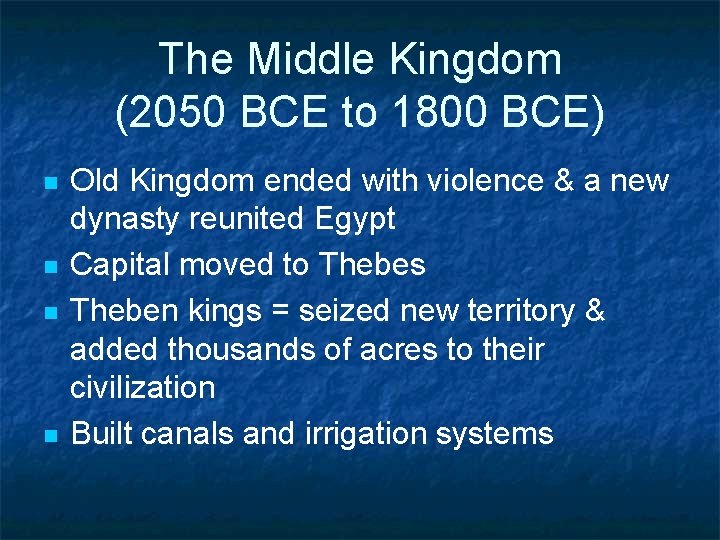 The Middle Kingdom
(2050 BCE to 1800 BCE)

- Old Kingdom ended with violence & a new dynasty reunited Egypt
- Capital moved to Thebes
- Theben kings = seized new territory & added thousands of acres to their civilization
- Built canals and irrigation systems